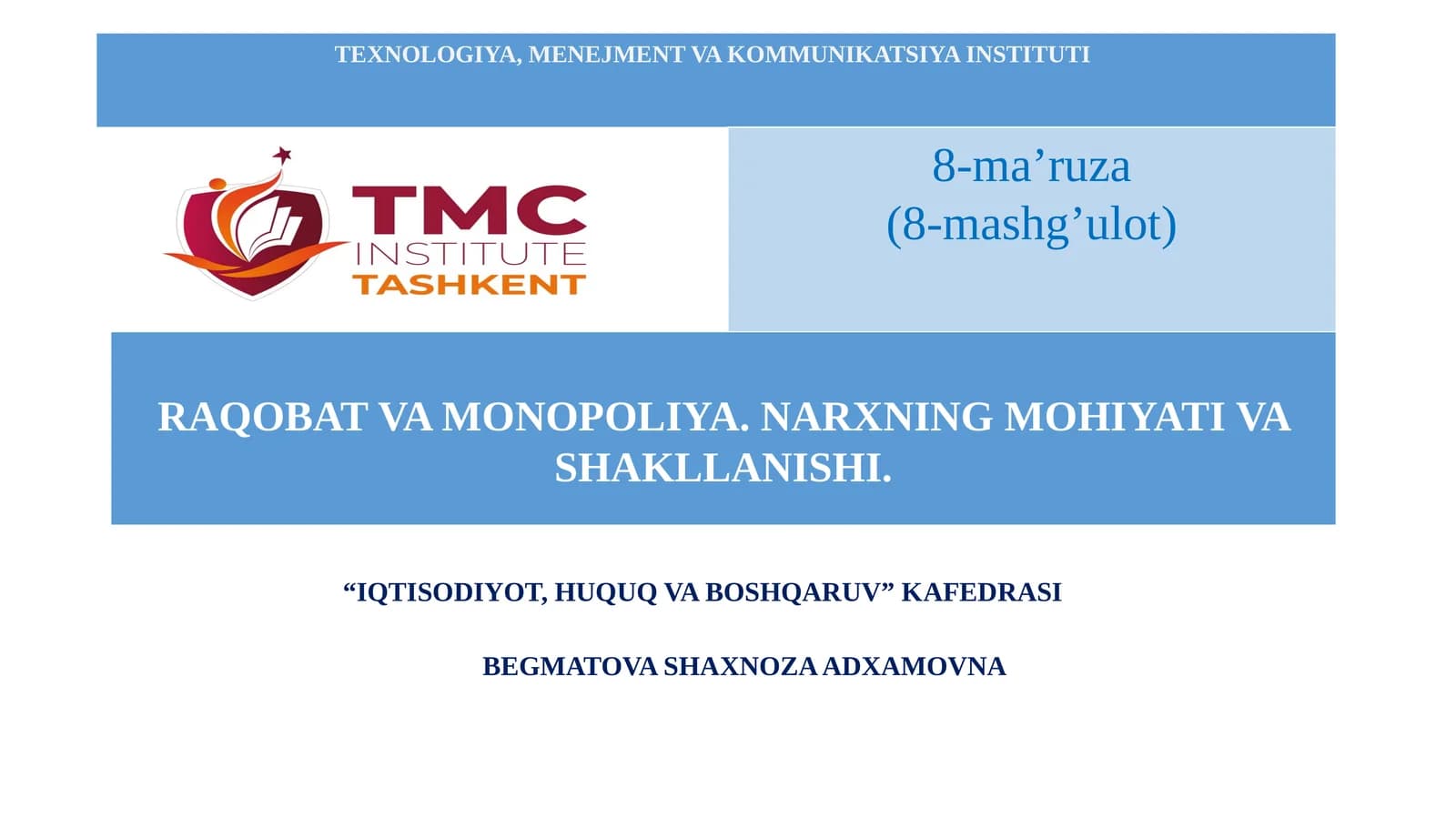 TEXNOLOGIYA, MENEJMENT VA KOMMUNIKATSIYA INSTITUTI

TMC
INSTITUTE
TASHKENT

8-ma’ruza
(8-mashg’ulot)

RAQOBAT VA MONOPOLIYA. NARXNING MOHIYATI VA SHAKLLANISHI.

“IQTISODIYOT, HUQUQ VA BOSHQARUV” KAFEDRASI

BEGMATOVA SHAXNOZA ADXAMOVNA